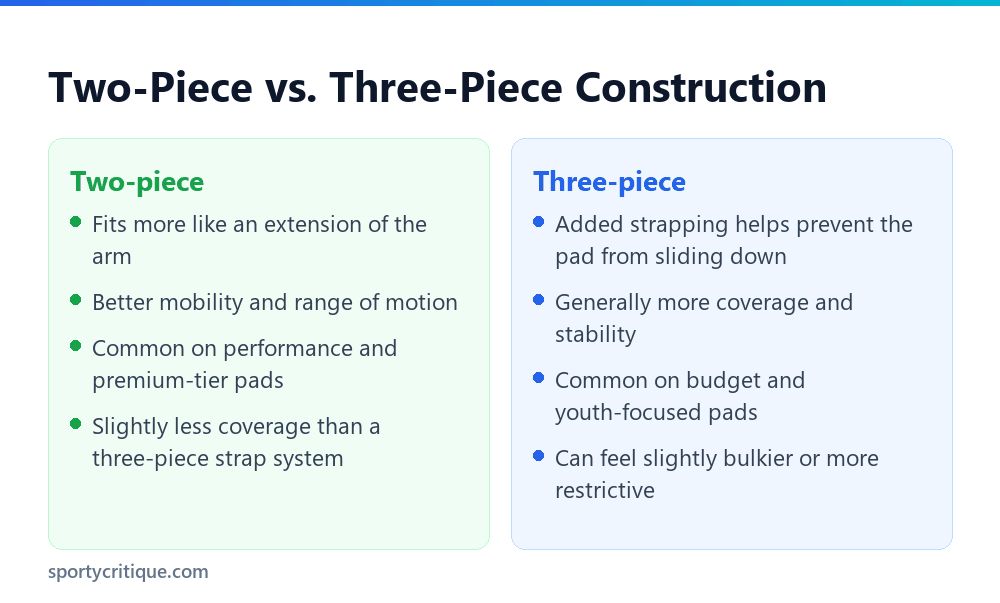 Two-Piece vs. Three-Piece Construction

Two-piece

• Fits more like an extension of the arm
• Better mobility and range of motion
• Common on performance and premium-tier pads
• Slightly less coverage than a three-piece strap system

Three-piece

• Added strapping helps prevent the pad from sliding down
• Generally more coverage and stability
• Common on budget and youth-focused pads
• Can feel slightly bulkier or more restrictive

sportycritique.com